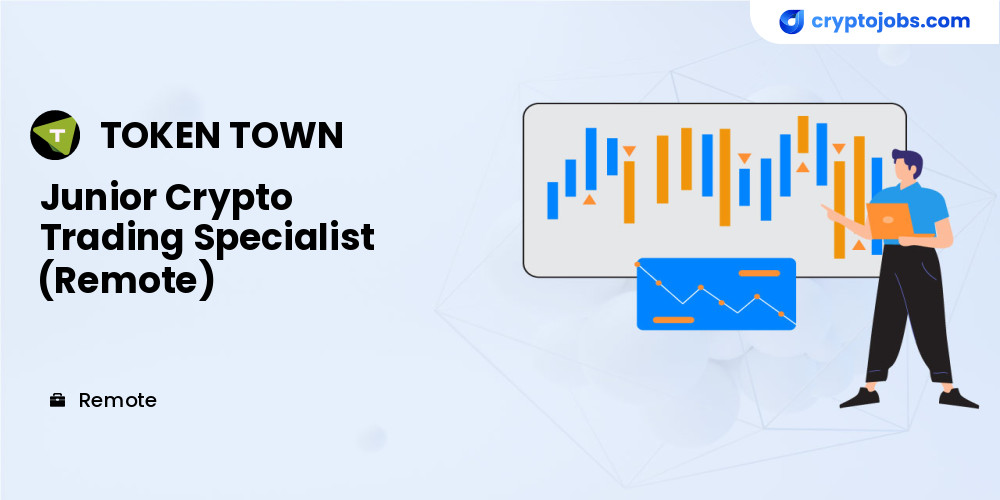 cryptojobs.com

TOKEN TOWN

Junior Crypto Trading Specialist (Remote)

Remote